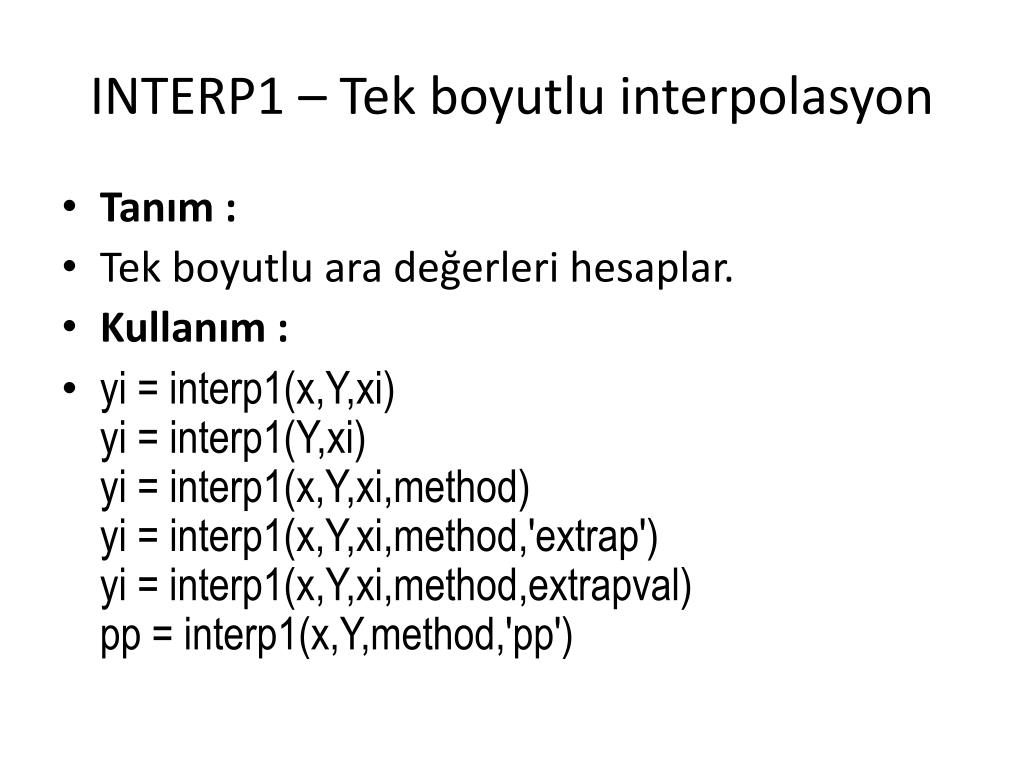 INTERP1 – Tek boyutlu interpolasyon

• Tanım :
• Tek boyutlu ara değerleri hesaplar.
• Kullanım :
• yi = interp1(x,Y,xi)
yi = interp1(Y,xi)
yi = interp1(x,Y,xi,method)
yi = interp1(x,Y,xi,method,'extrap')
yi = interp1(x,Y,xi,method,extrapval)
pp = interp1(x,Y,method,'pp')